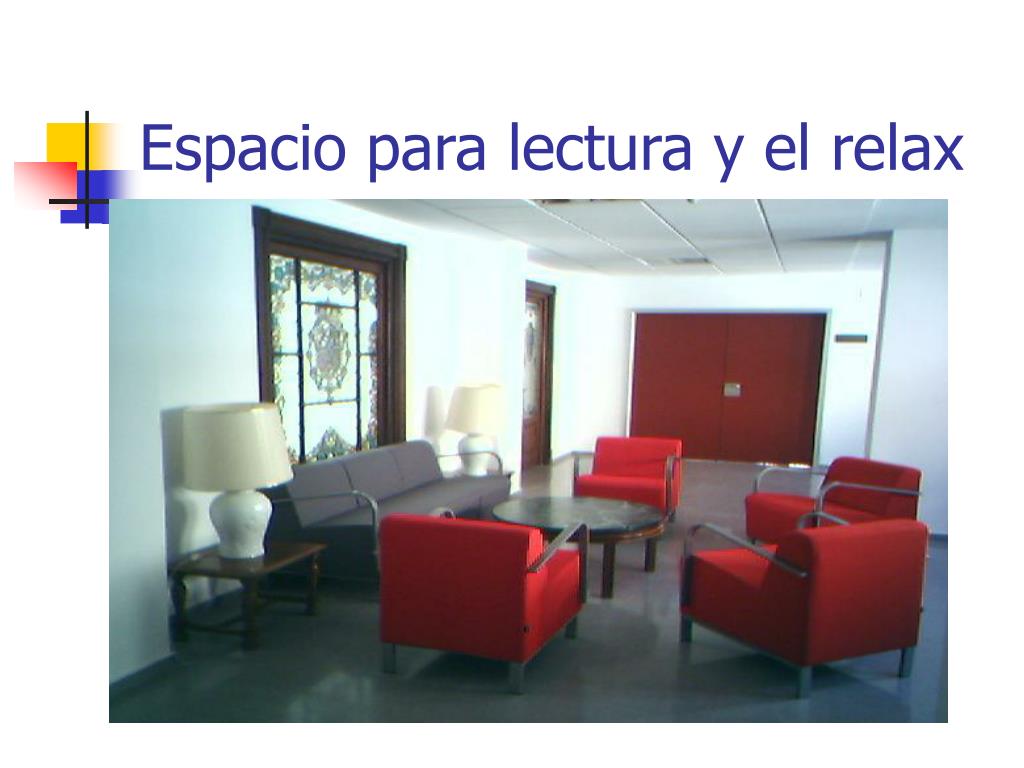 Espacio para lectura y el relax